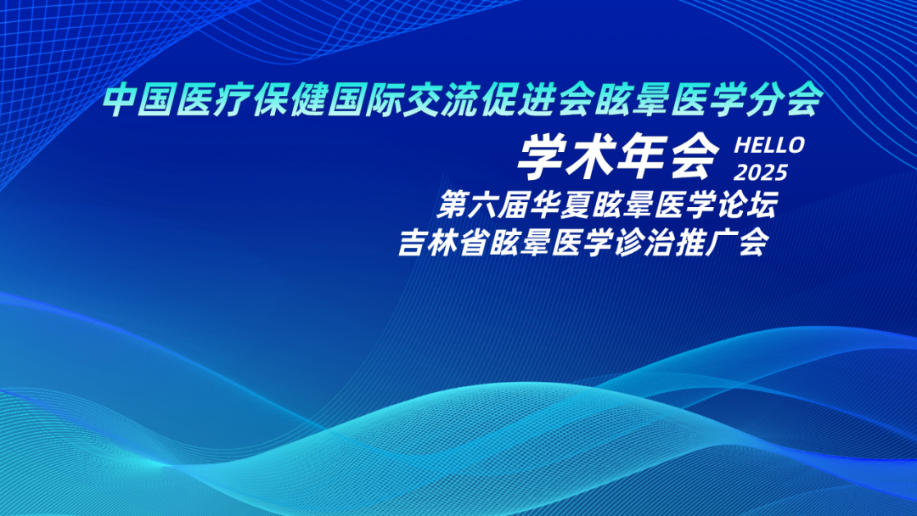 中国医疗保健国际交流促进会眩晕医学分会

学术年会 HELLO 2025

第六届华夏眩晕医学论坛

吉林省眩晕医学诊治推广会